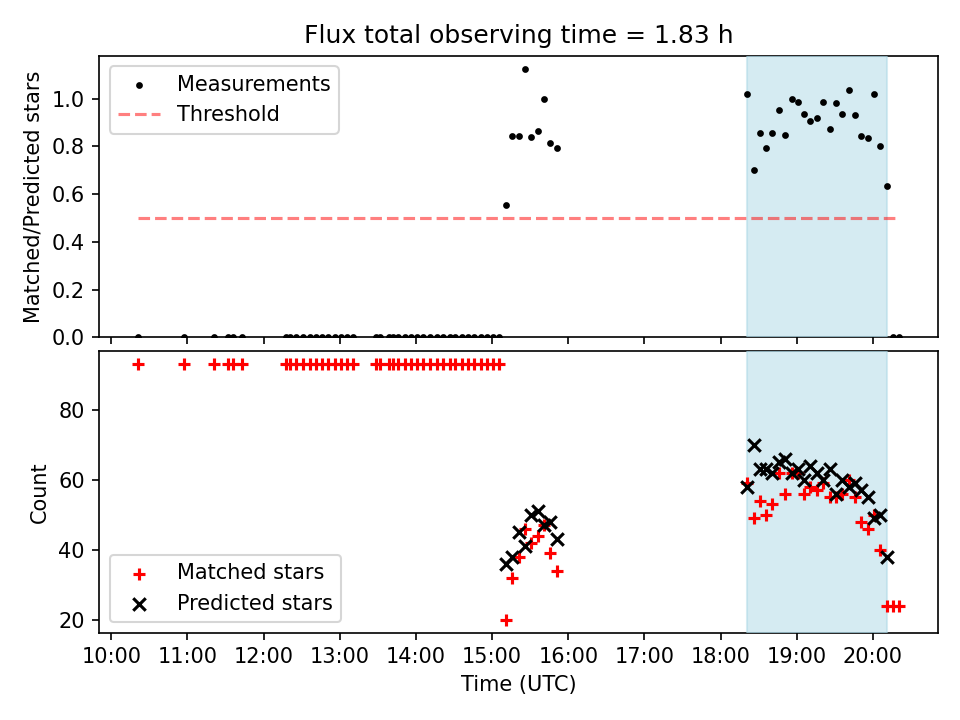 Flux total observing time = 1.83 h

Measurements
Threshold

Matched/Predicted stars

1.0
0.8
0.6
0.4
0.2
0.0

Count

80
60
40
20

Matched stars
Predicted stars

10:00 11:00 12:00 13:00 14:00 15:00 16:00 17:00 18:00 19:00 20:00

Time (UTC)